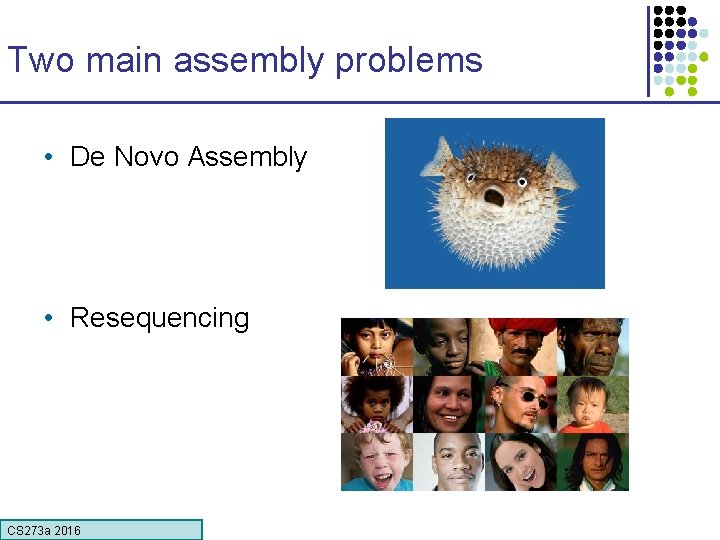 Two main assembly problems

• De Novo Assembly

• Resequencing

CS273a 2016